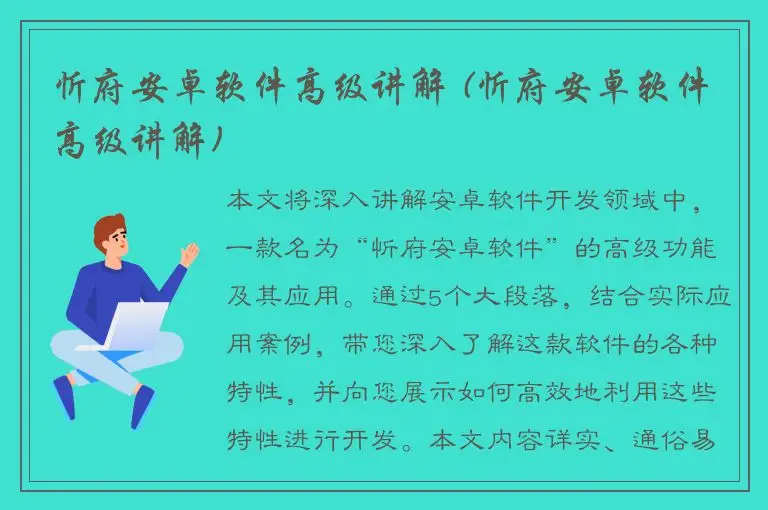 忻府安卓软件高级讲解（忻府安卓软件高级讲解）

本文将深入讲解安卓软件开发领域中，一款名为“忻府安卓软件”的高级功能及其应用。通过5个大段落，结合实际应用案例，带您深入了解这款软件的各种特性，并向您展示如何高效地利用这些特性进行开发。本文内容详实、通俗易